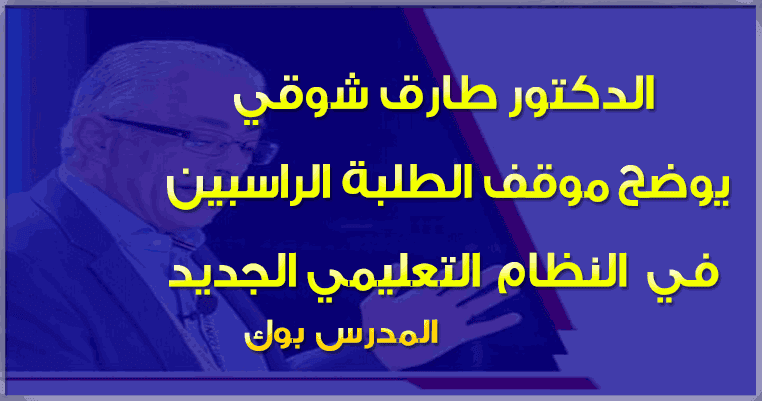 الدكتور طارق شوقي
يوضح موقف الطلبة الراسبين
في النظام التعليمي الجديد
المدرس بوك